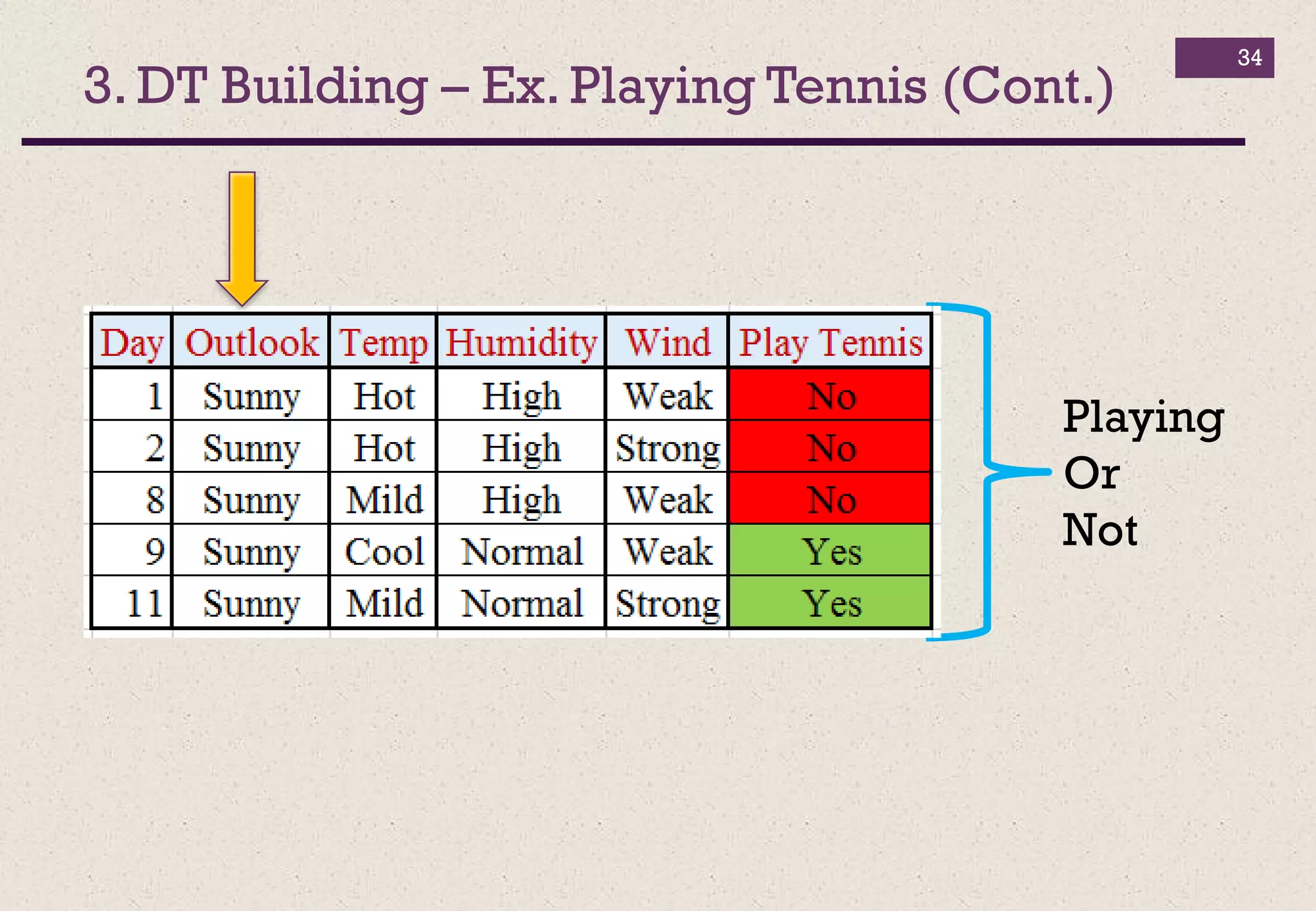 34

3. DT Building – Ex. Playing Tennis (Cont.)

| Day | Outlook | Temp | Humidity | Wind | Play Tennis |
|---|---|---|---|---|---|
| 1 | Sunny | Hot | High | Weak | No |
| 2 | Sunny | Hot | High | Strong | No |
| 8 | Sunny | Mild | High | Weak | No |
| 9 | Sunny | Cool | Normal | Weak | Yes |
| 11 | Sunny | Mild | Normal | Strong | Yes |

Playing Or Not